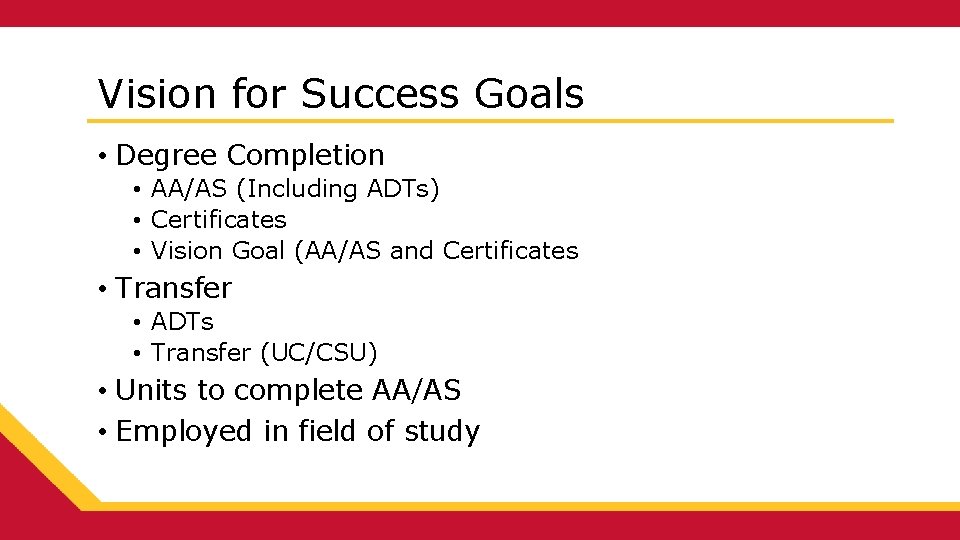 Vision for Success Goals

• Degree Completion
  • AA/AS (Including ADTs)
  • Certificates
  • Vision Goal (AA/AS and Certificates
• Transfer
  • ADTs
  • Transfer (UC/CSU)
• Units to complete AA/AS
• Employed in field of study